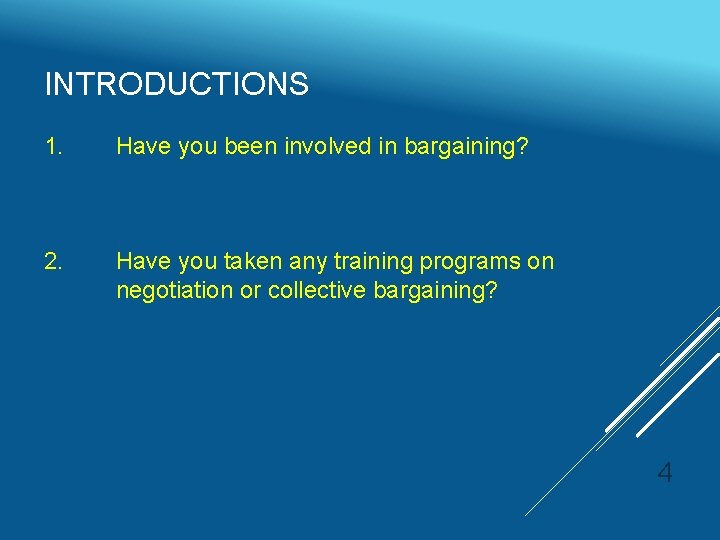 INTRODUCTIONS

1. Have you been involved in bargaining?

2. Have you taken any training programs on negotiation or collective bargaining?

4